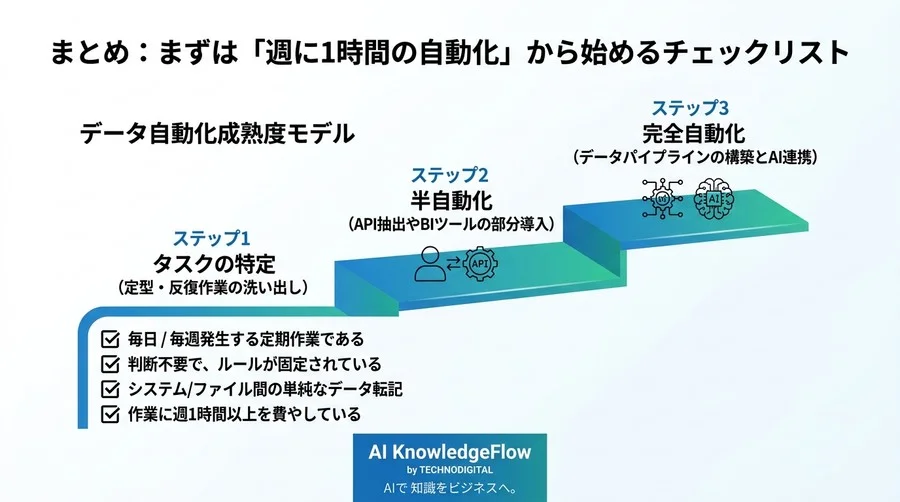 まとめ：まずは「週に1時間の自動化」から始めるチェックリスト

データ自動化成熟度モデル

ステップ1
タスクの特定
（定型・反復作業の洗い出し）

ステップ2
半自動化
（API抽出やBIツールの部分導入）

API

ステップ3
完全自動化
（データパイプラインの構築とAI連携）

AI

☑ 毎日 / 毎週発生する定期作業である
☑ 判断不要で、ルールが固定されている
☑ システム/ファイル間の単純なデータ転記
☑ 作業に週1時間以上を費やしている

AI KnowledgeFlow
by TECHNODIGITAL
AIで 知識をビジネスへ。